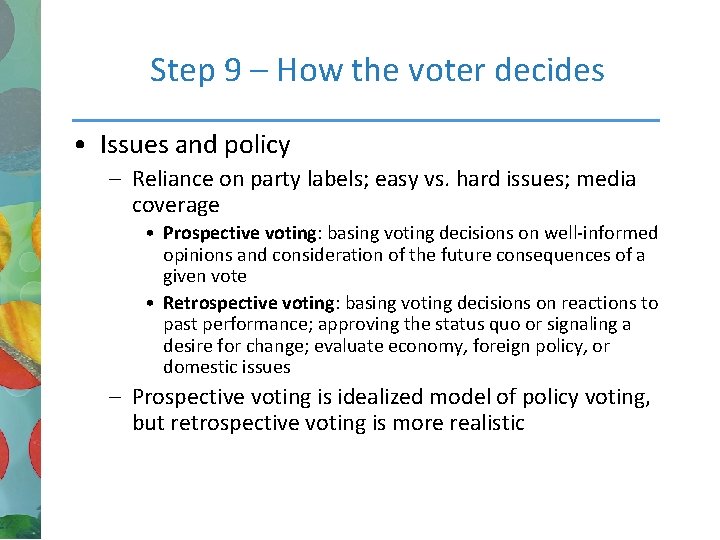 Step 9 – How the voter decides

• Issues and policy
– Reliance on party labels; easy vs. hard issues; media coverage
• Prospective voting: basing voting decisions on well-informed opinions and consideration of the future consequences of a given vote
• Retrospective voting: basing voting decisions on reactions to past performance; approving the status quo or signaling a desire for change; evaluate economy, foreign policy, or domestic issues
– Prospective voting is idealized model of policy voting, but retrospective voting is more realistic